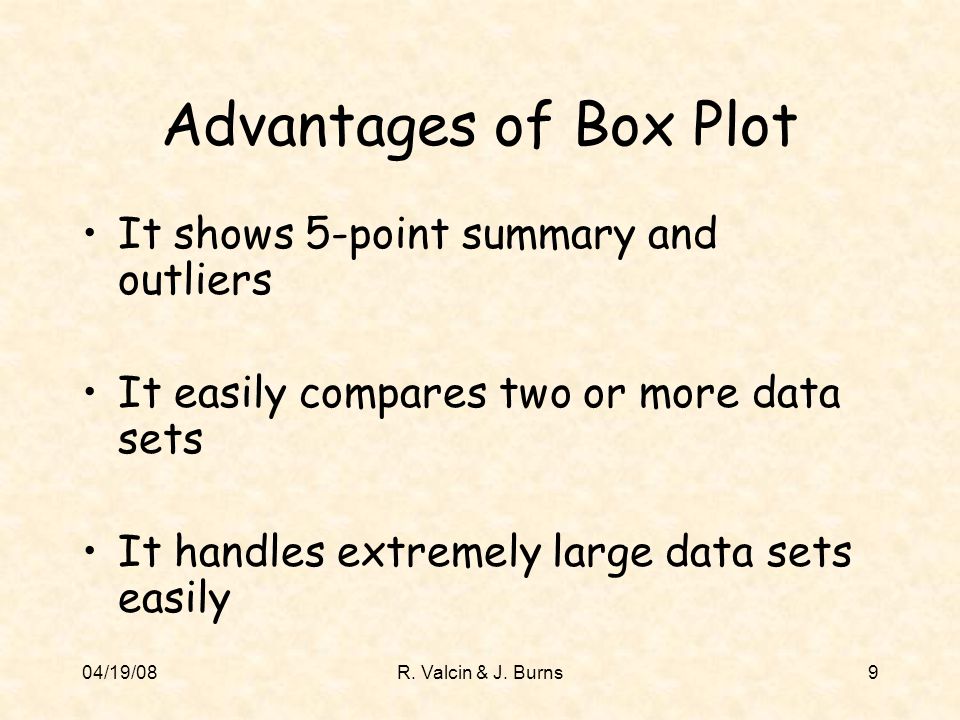 Advantages of Box Plot

• It shows 5-point summary and outliers

• It easily compares two or more data sets

• It handles extremely large data sets easily

04/19/08

R. Valcin & J. Burns

9